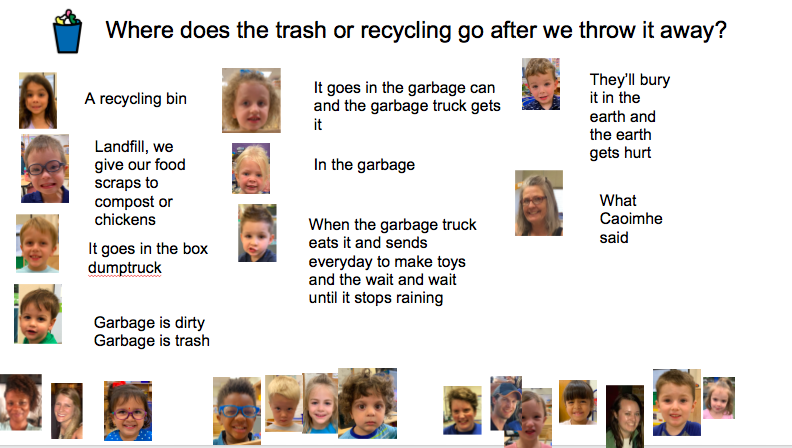 Where does the trash or recycling go after we throw it away?

A recycling bin

Landfill, we give our food scraps to compost or chickens

It goes in the box dumptruck

Garbage is dirty
Garbage is trash

It goes in the garbage can and the garbage truck gets it

In the garbage

When the garbage truck eats it and sends everyday to make toys and the wait and wait until it stops raining

They'll bury it in the earth and the earth gets hurt

What Caoimhe said